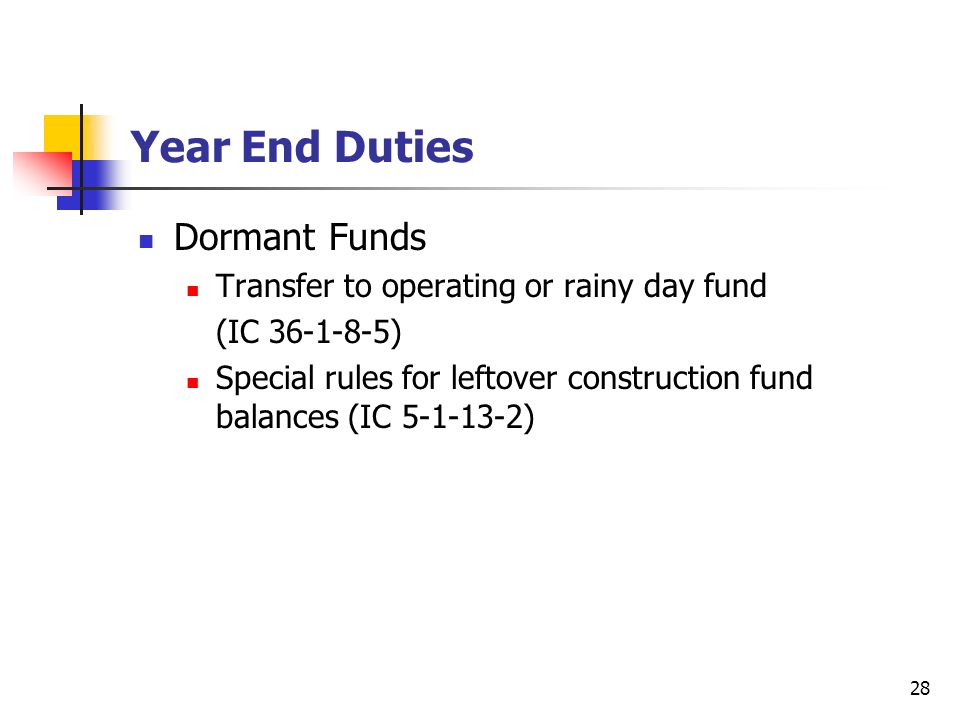 Year End Duties

- Dormant Funds
  - Transfer to operating or rainy day fund (IC 36-1-8-5)
  - Special rules for leftover construction fund balances (IC 5-1-13-2)

28